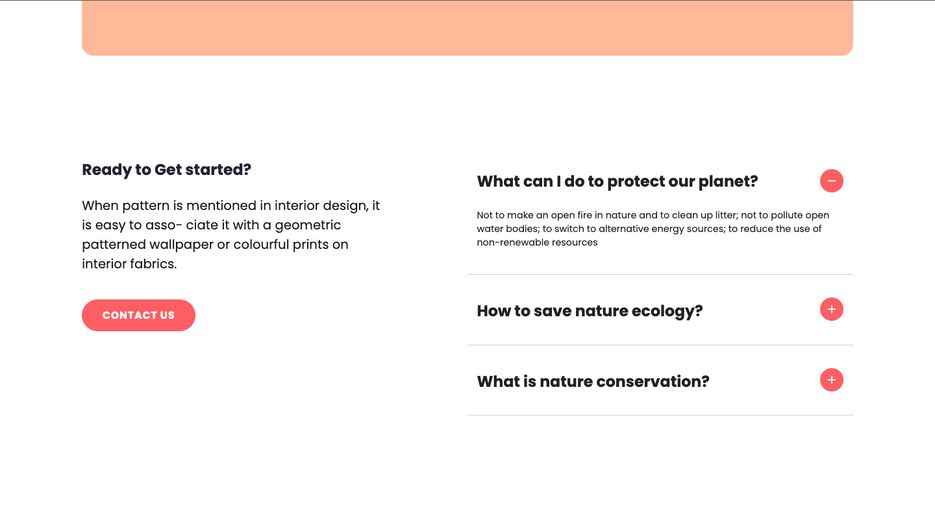 Ready to Get started?

When pattern is mentioned in interior design, it is easy to asso- ciate it with a geometric patterned wallpaper or colourful prints on interior fabrics.

CONTACT US

What can I do to protect our planet?

Not to make an open fire in nature and to clean up litter; not to pollute open water bodies; to switch to alternative energy sources; to reduce the use of non-renewable resources

How to save nature ecology?

What is nature conservation?